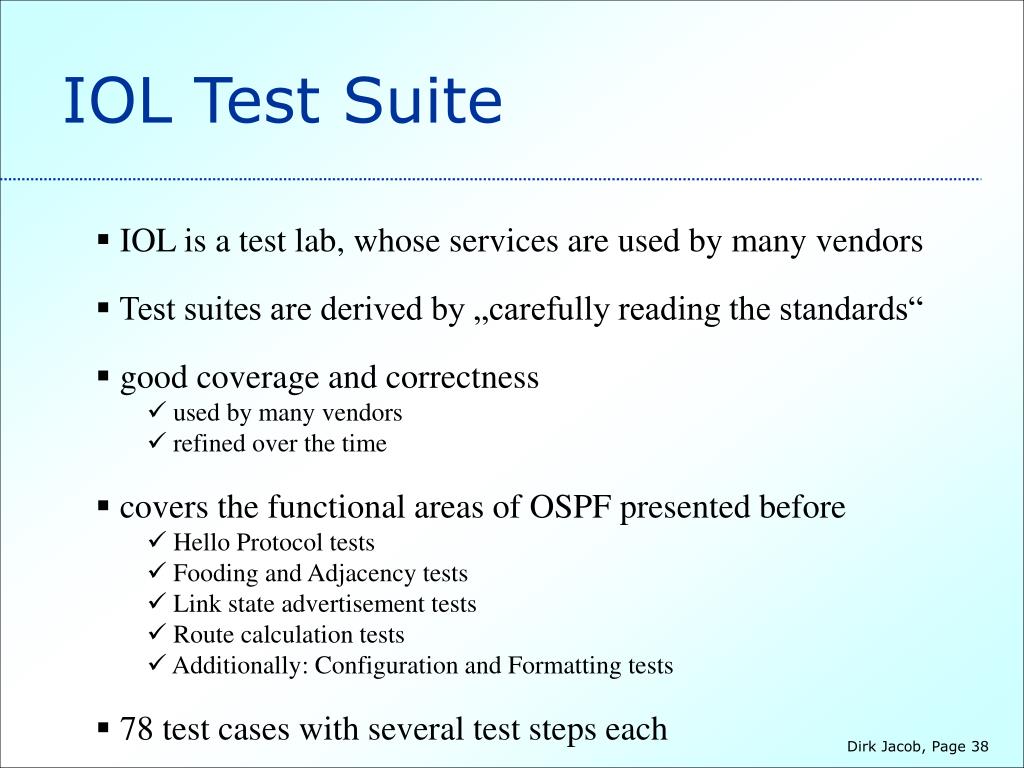 IOL Test Suite

▪ IOL is a test lab, whose services are used by many vendors

▪ Test suites are derived by „carefully reading the standards“

▪ good coverage and correctness
✓ used by many vendors
✓ refined over the time

▪ covers the functional areas of OSPF presented before
✓ Hello Protocol tests
✓ Fooding and Adjacency tests
✓ Link state advertisement tests
✓ Route calculation tests
✓ Additionally: Configuration and Formatting tests

▪ 78 test cases with several test steps each

Dirk Jacob, Page 38